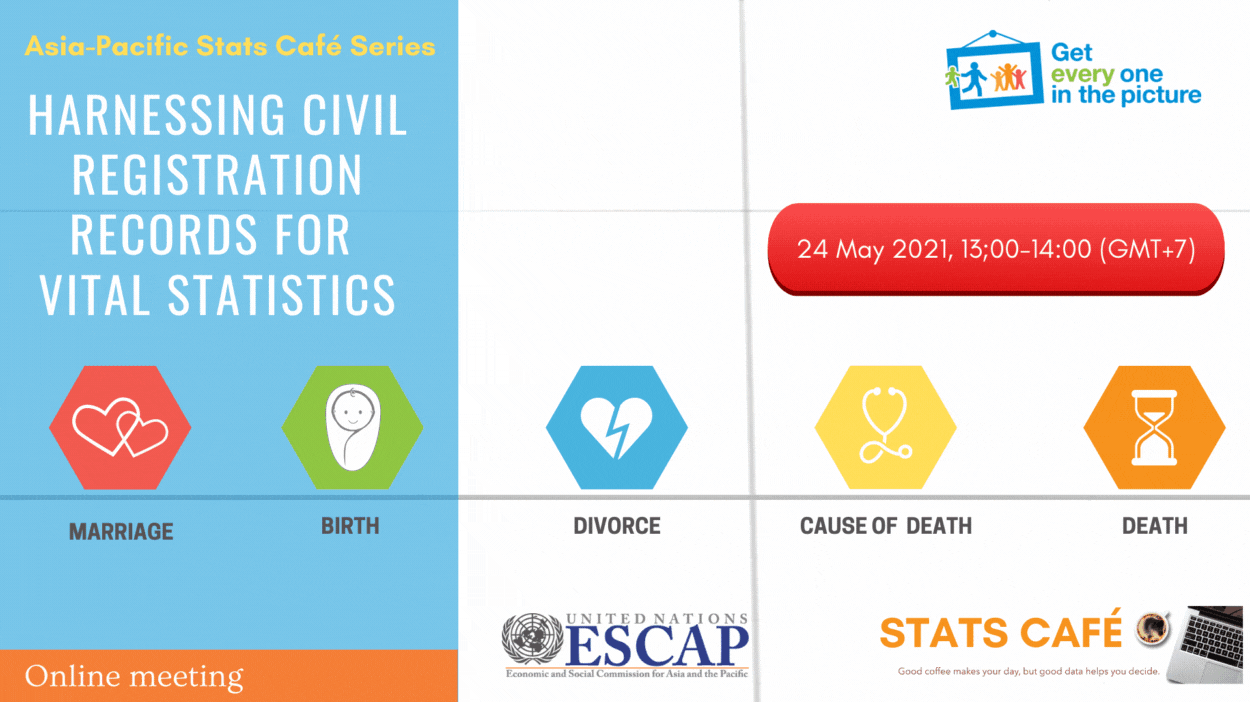 Asia-Pacific Stats Café Series

HARNESSING CIVIL REGISTRATION RECORDS FOR VITAL STATISTICS

Get every one in the picture

24 May 2021, 13;00-14:00 (GMT+7)

MARRIAGE

BIRTH

DIVORCE

CAUSE OF DEATH

DEATH

Online meeting

UNITED NATIONS
ESCAP
Economic and Social Commission for Asia and the Pacific

STATS CAFÉ
Good coffee makes your day, but good data helps you decide.